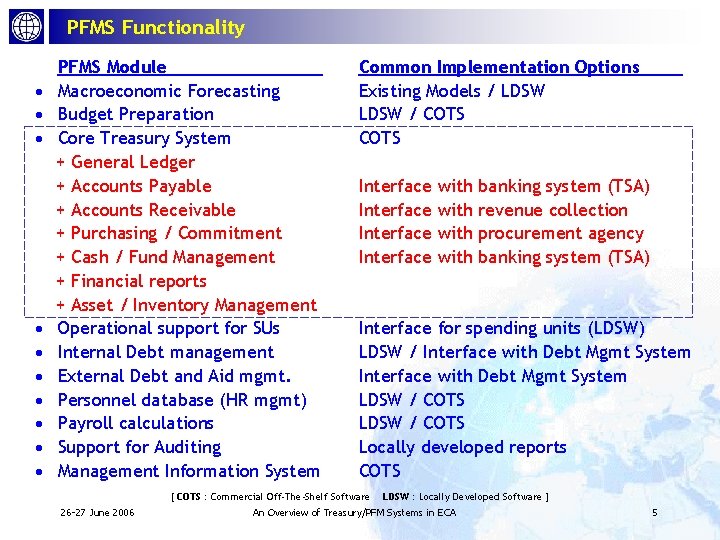 PFMS Functionality

| PFMS Module | Common Implementation Options |
|---|---|
| • Macroeconomic Forecasting | Existing Models / LDSW |
| • Budget Preparation | LDSW / COTS |
| • Core Treasury System | COTS |
| + General Ledger | |
| + Accounts Payable | Interface with banking system (TSA) |
| + Accounts Receivable | Interface with revenue collection |
| + Purchasing / Commitment | Interface with procurement agency |
| + Cash / Fund Management | Interface with banking system (TSA) |
| + Financial reports | |
| + Asset / Inventory Management | |
| • Operational support for SUs | Interface for spending units (LDSW) |
| • Internal Debt management | LDSW / Interface with Debt Mgmt System |
| • External Debt and Aid mgmt. | Interface with Debt Mgmt System |
| • Personnel database (HR mgmt) | LDSW / COTS |
| • Payroll calculations | LDSW / COTS |
| • Support for Auditing | Locally developed reports |
| • Management Information System | COTS |

[ COTS : Commercial Off-The-Shelf Software LDSW : Locally Developed Software ]

26-27 June 2006 An Overview of Treasury/PFM Systems in ECA 5